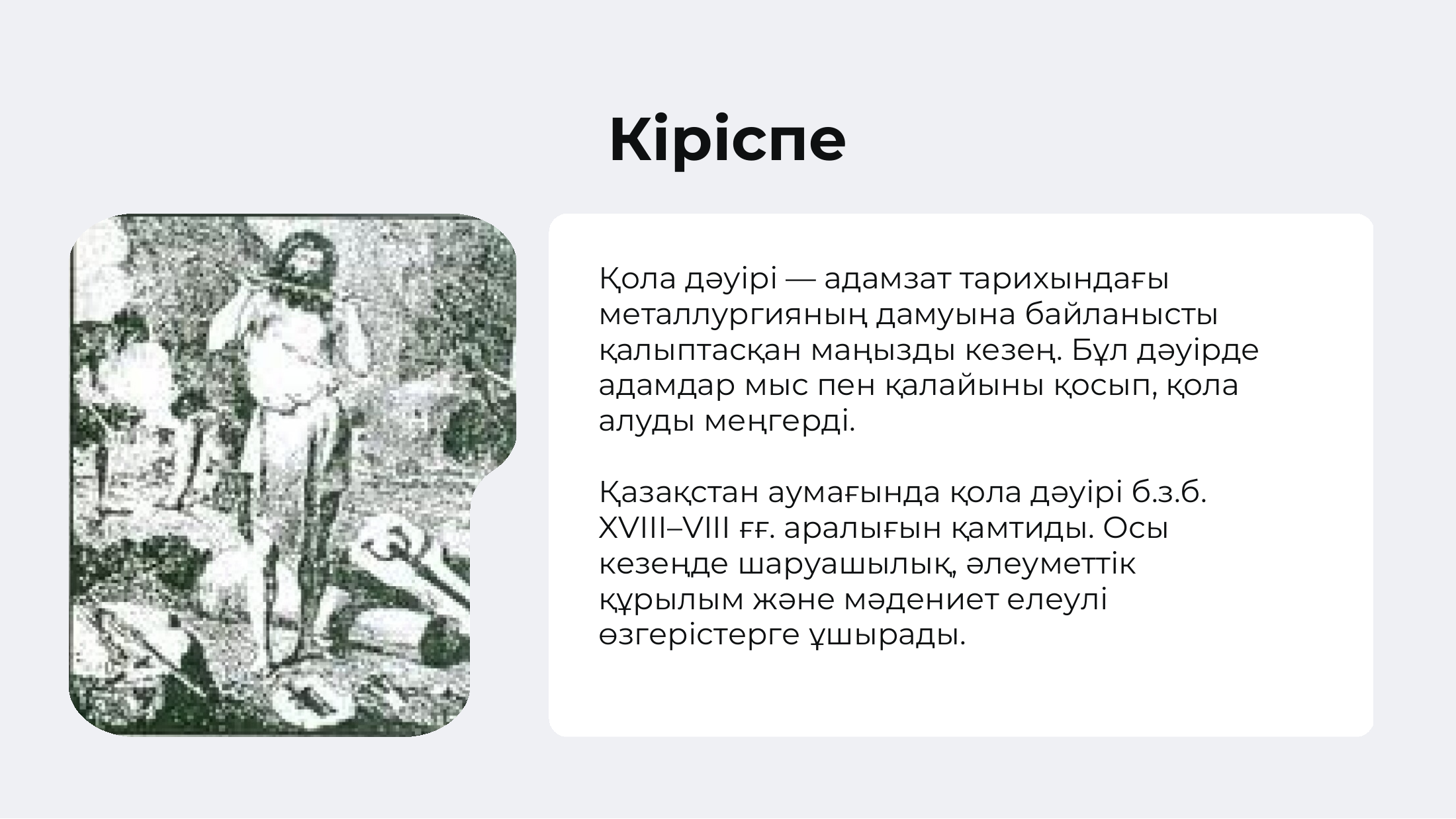 Кіріспе

Қола дәуірі — адамзат тарихындағы металлургияның дамуына байланысты қалыптасқан маңызды кезең. Бұл дәуірде адамдар мыс пен қалайыны қосып, қола алуды меңгерді.

Қазақстан аумағында қола дәуірі б.з.б. XVIII–VIII ғғ. аралығын қамтиды. Осы кезеңде шаруашылық, әлеуметтік құрылым және мәдениет елеулі өзгерістерге ұшырады.